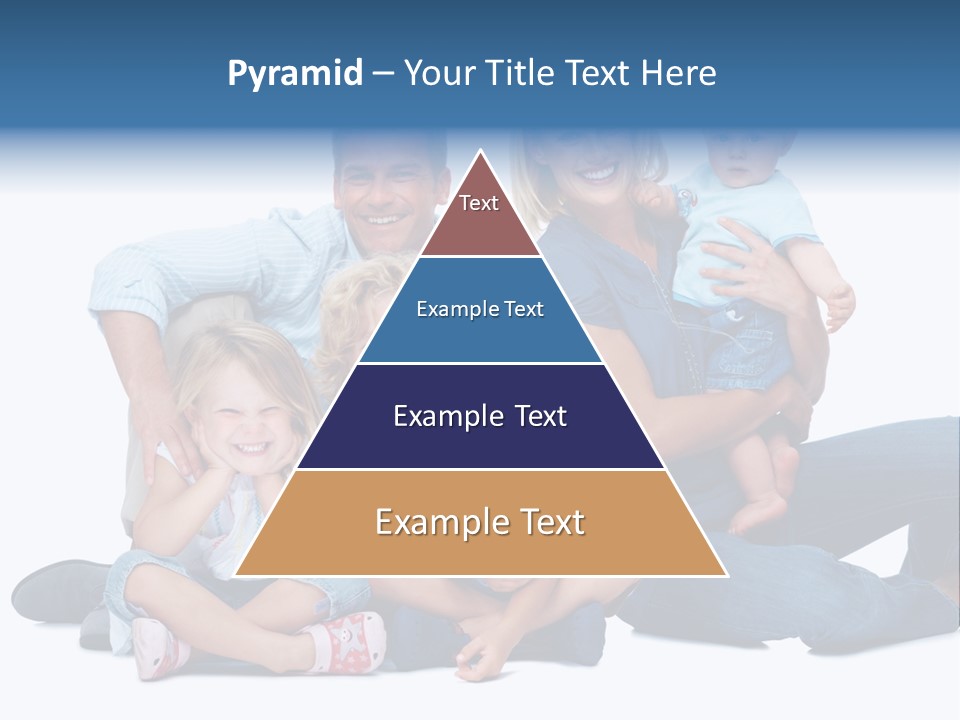 Pyramid – Your Title Text Here

Text

Example Text

Example Text

Example Text